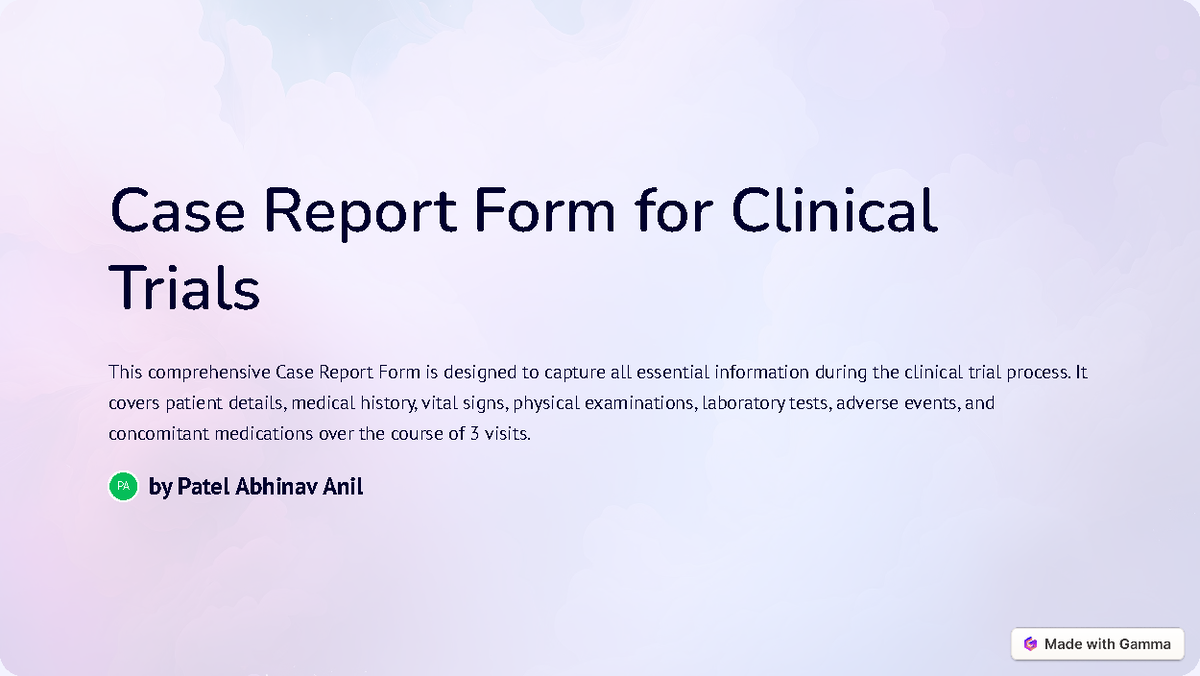 Case Report Form for Clinical Trials

This comprehensive Case Report Form is designed to capture all essential information during the clinical trial process. It covers patient details, medical history, vital signs, physical examinations, laboratory tests, adverse events, and concomitant medications over the course of 3 visits.

PA by Patel Abhinav Anil

Made with Gamma